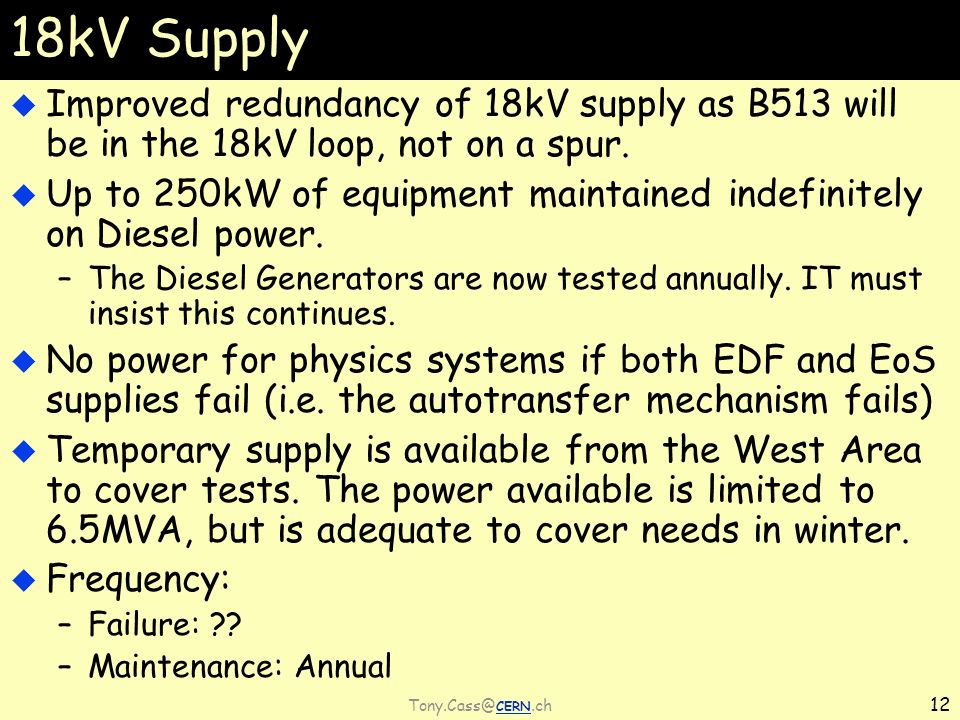 18kV Supply

Improved redundancy of 18kV supply as B513 will be in the 18kV loop, not on a spur.

Up to 250kW of equipment maintained indefinitely on Diesel power.

– The Diesel Generators are now tested annually. IT must insist this continues.

No power for physics systems if both EDF and EoS supplies fail (i.e. the autotransfer mechanism fails)

Temporary supply is available from the West Area to cover tests. The power available is limited to 6.5MVA, but is adequate to cover needs in winter.

Frequency:

– Failure: ??

– Maintenance: Annual

Tony.Cass@CERN.ch

12